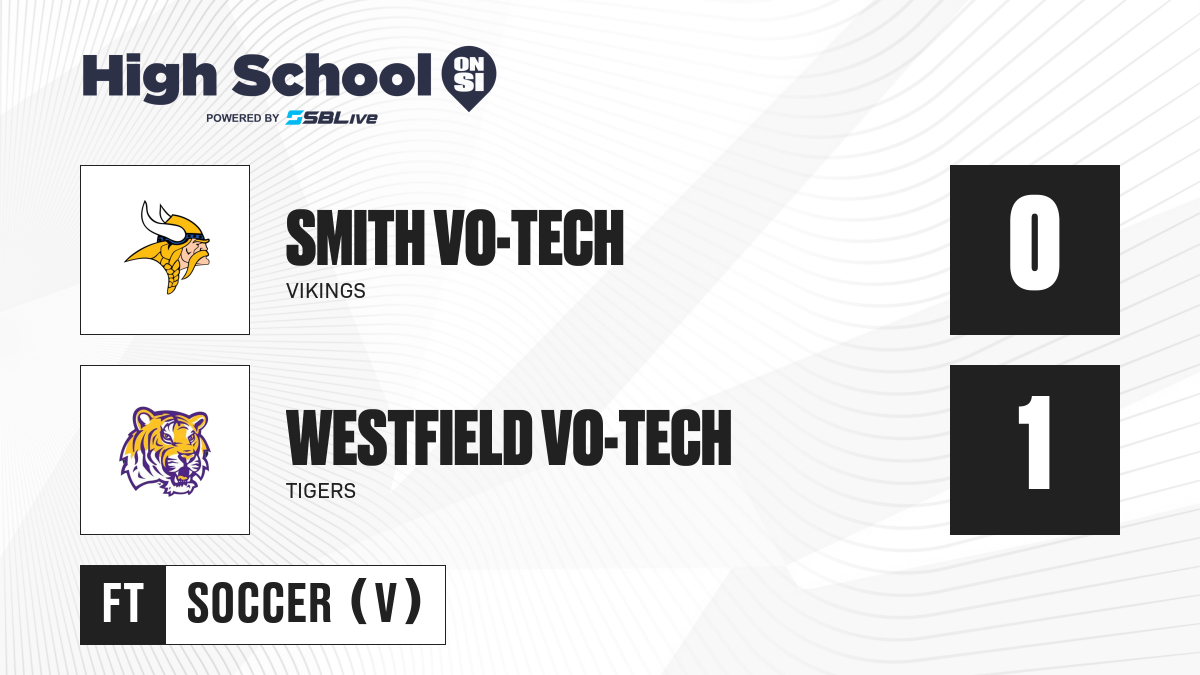 High School ON SI
POWERED BY SBLive

SMITH VO-TECH
VIKINGS
0

WESTFIELD VO-TECH
TIGERS
1

FT SOCCER (V)